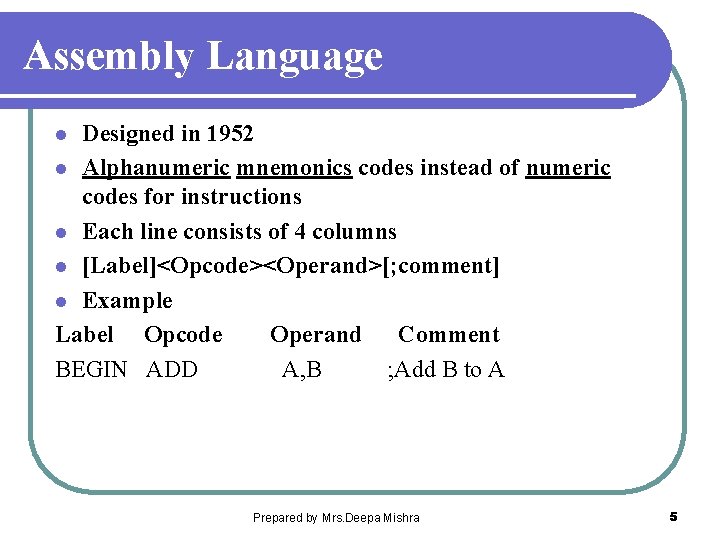 Assembly Language

- Designed in 1952
- Alphanumeric mnemonics codes instead of numeric codes for instructions
- Each line consists of 4 columns
- [Label]<Opcode><Operand>[;comment]
- Example

| Label | Opcode | Operand | Comment |
|---|---|---|---|
| BEGIN | ADD | A,B | ;Add B to A |

Prepared by Mrs.Deepa Mishra

5